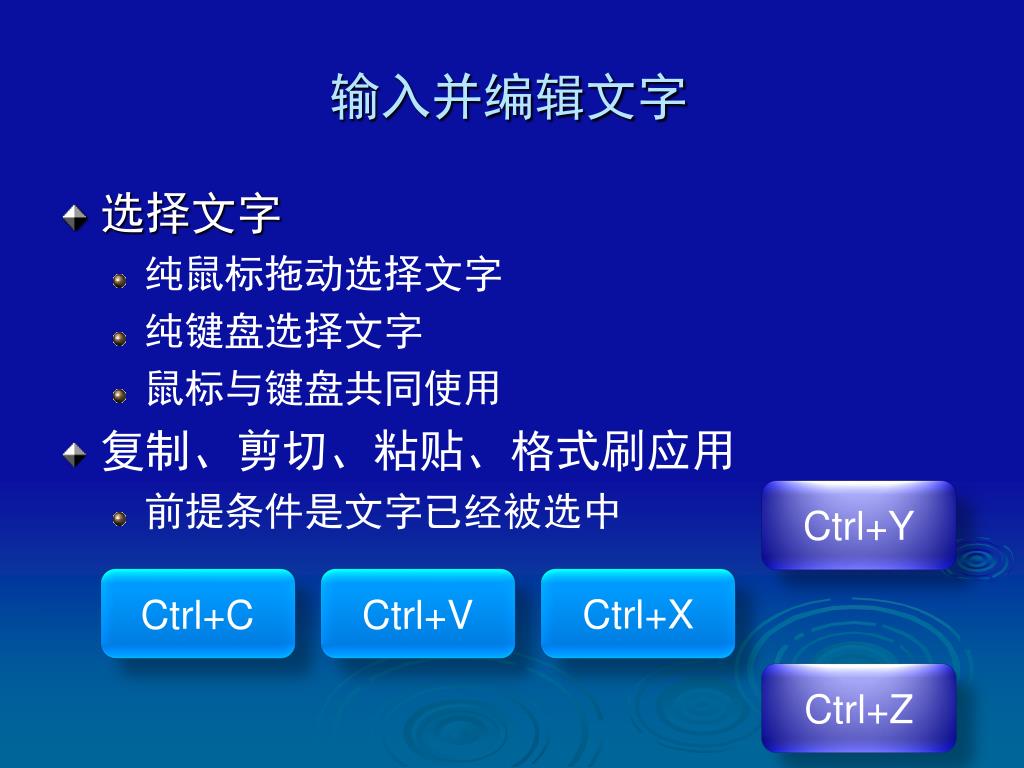 输入并编辑文字

选择文字

纯鼠标拖动选择文字

纯键盘选择文字

鼠标与键盘共同使用

复制、剪切、粘贴、格式刷应用

前提条件是文字已经被选中

Ctrl+Y

Ctrl+C

Ctrl+V

Ctrl+X

Ctrl+Z